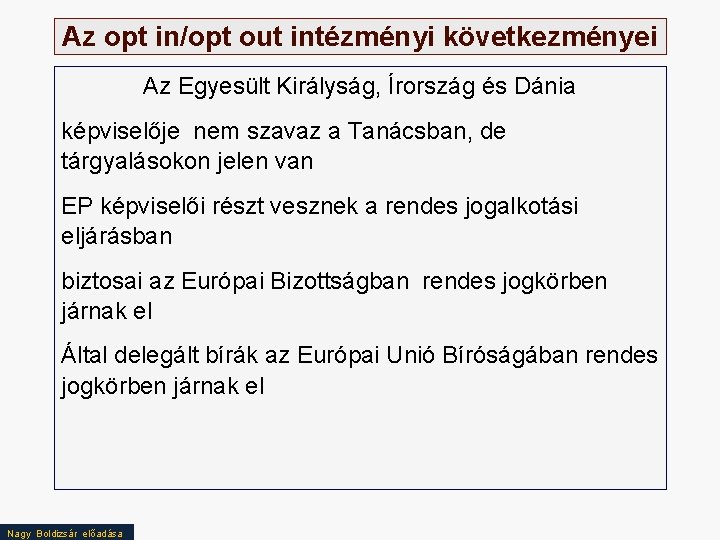 Az opt in/opt out intézményi következményei

Az Egyesült Királyság, Írország és Dánia

képviselője nem szavaz a Tanácsban, de tárgyalásokon jelen van

EP képviselői részt vesznek a rendes jogalkotási eljárásban

biztosai az Európai Bizottságban rendes jogkörben járnak el

Által delegált bírák az Európai Unió Bíróságában rendes jogkörben járnak el

Nagy Boldizsár előadása